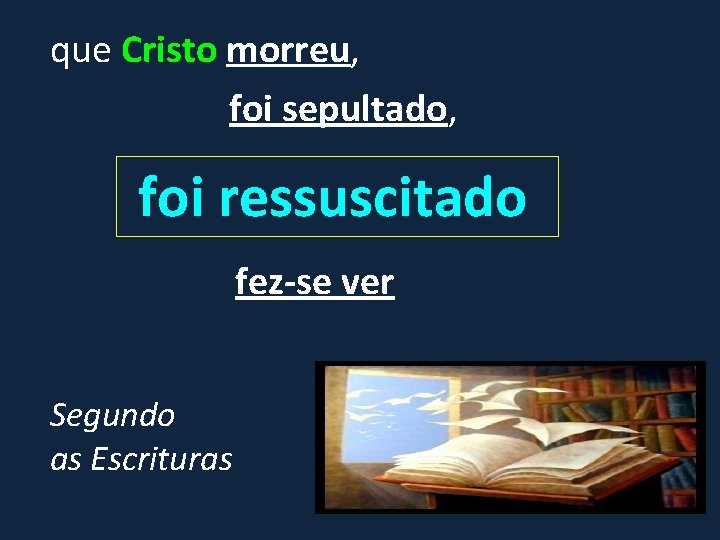 que Cristo morreu,

foi sepultado,

foi ressuscitado

fez-se ver

Segundo
as Escrituras